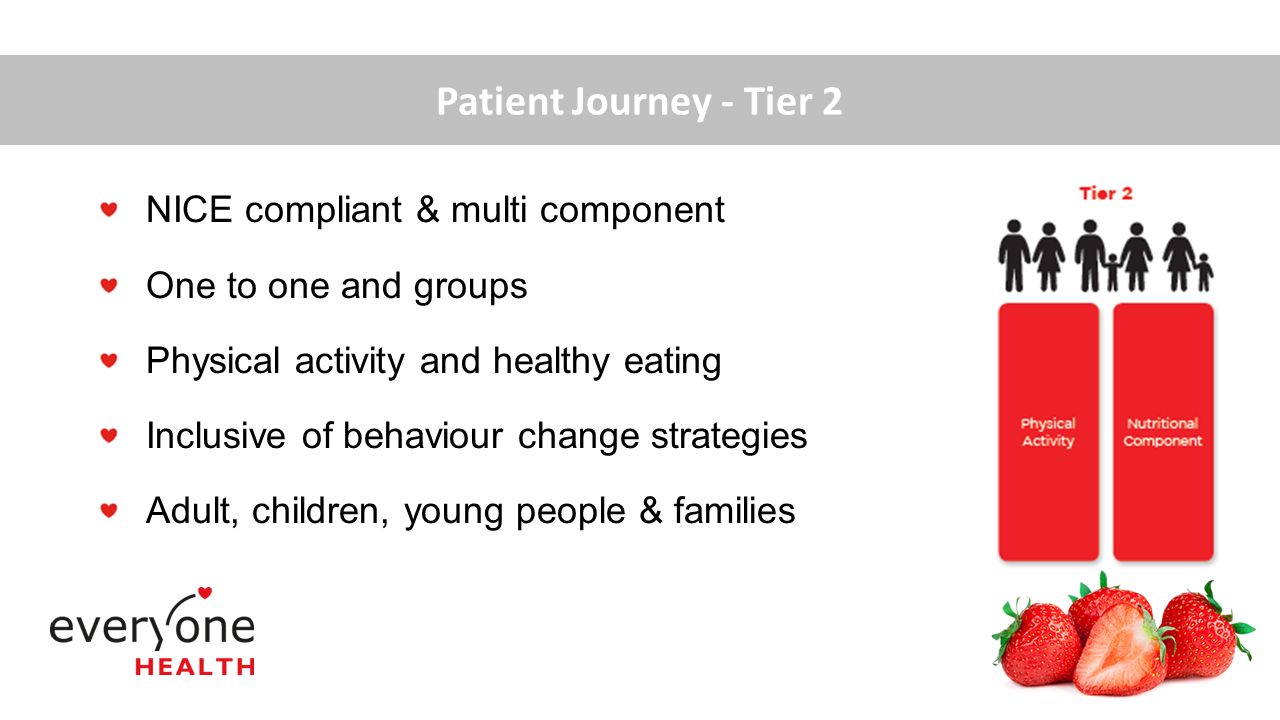 Patient Journey - Tier 2

NICE compliant & multi component

One to one and groups

Physical activity and healthy eating

Inclusive of behaviour change strategies

Adult, children, young people & families

Tier 2

Physical Activity

Nutritional Component

everyone
HEALTH